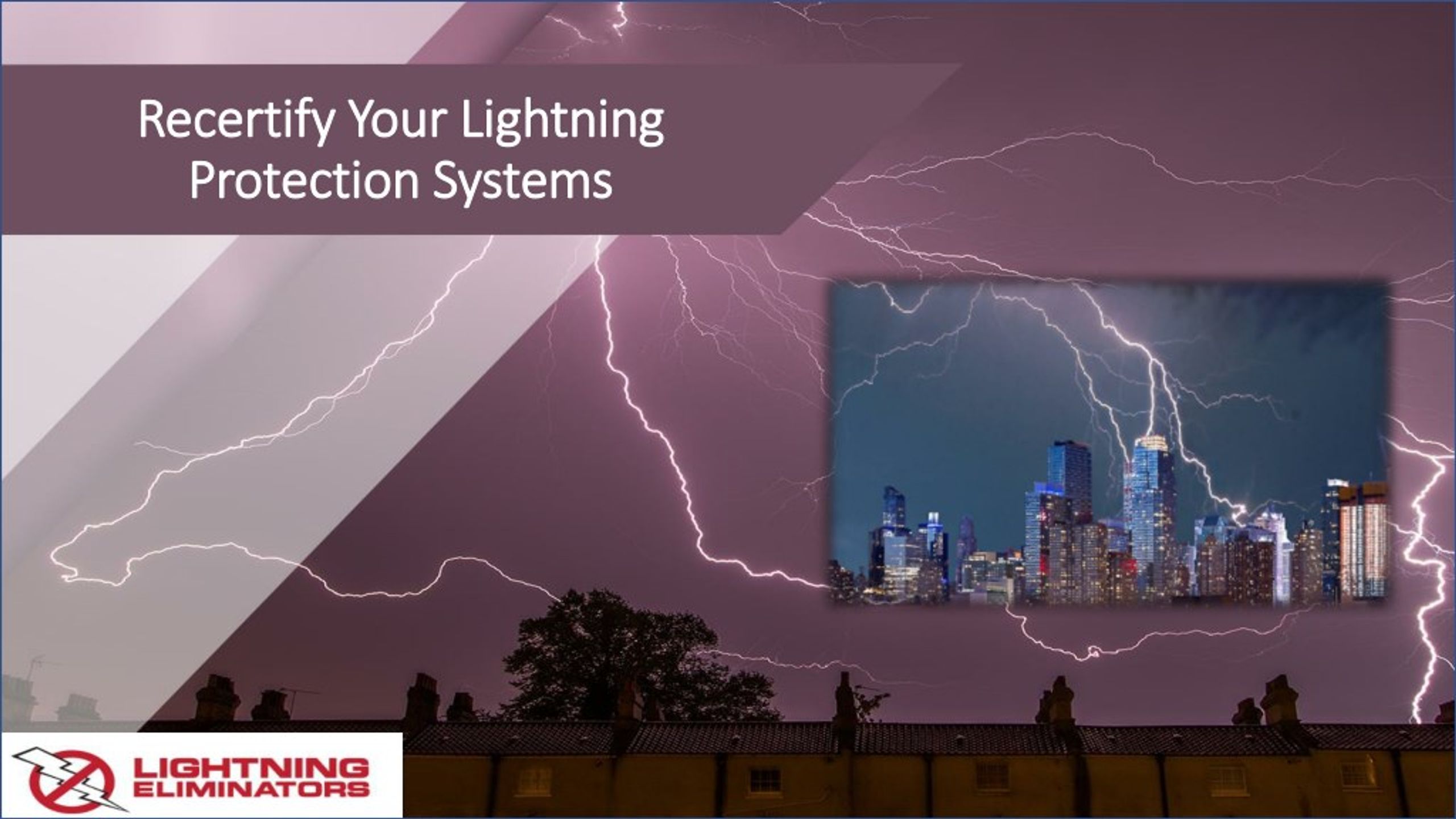 Recertify Your Lightning Protection Systems

LIGHTNING ELIMINATORS